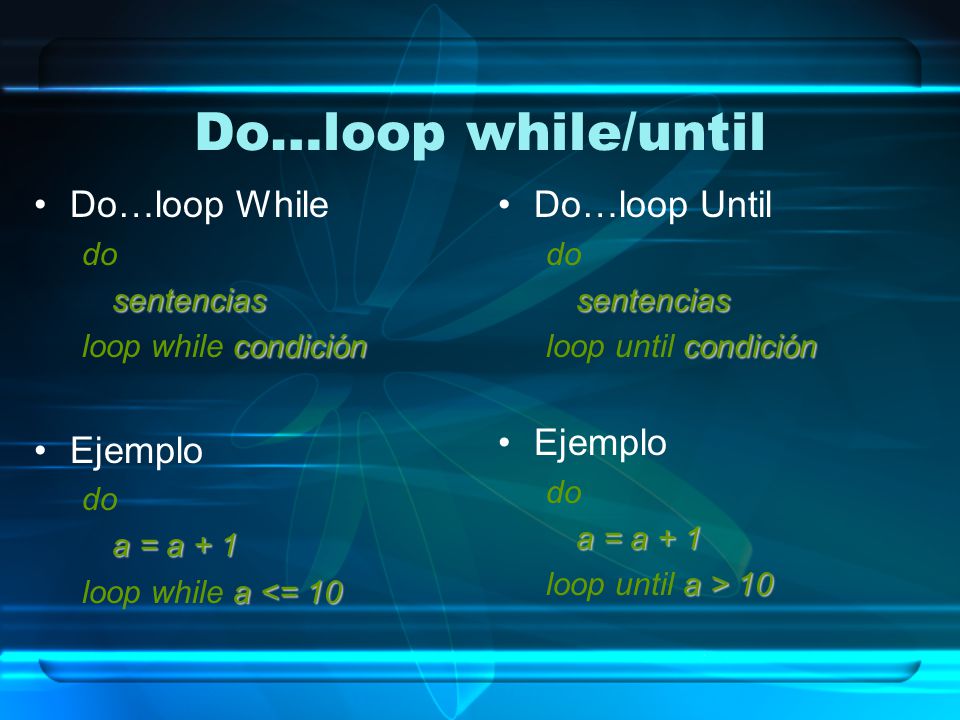 Do…loop while/until

• Do…loop While
do
sentencias
loop while condición

• Ejemplo
do
a = a + 1
loop while a <= 10

• Do…loop Until
do
sentencias
loop until condición

• Ejemplo
do
a = a + 1
loop until a > 10